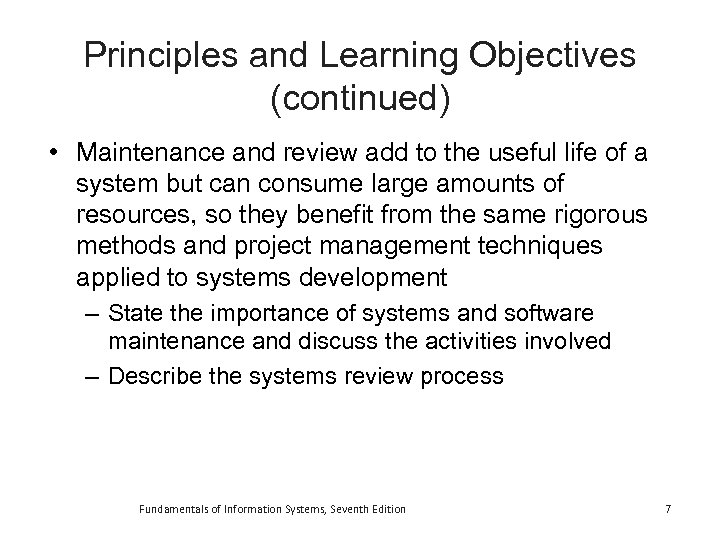 Principles and Learning Objectives (continued)

• Maintenance and review add to the useful life of a system but can consume large amounts of resources, so they benefit from the same rigorous methods and project management techniques applied to systems development

– State the importance of systems and software maintenance and discuss the activities involved

– Describe the systems review process

Fundamentals of Information Systems, Seventh Edition

7